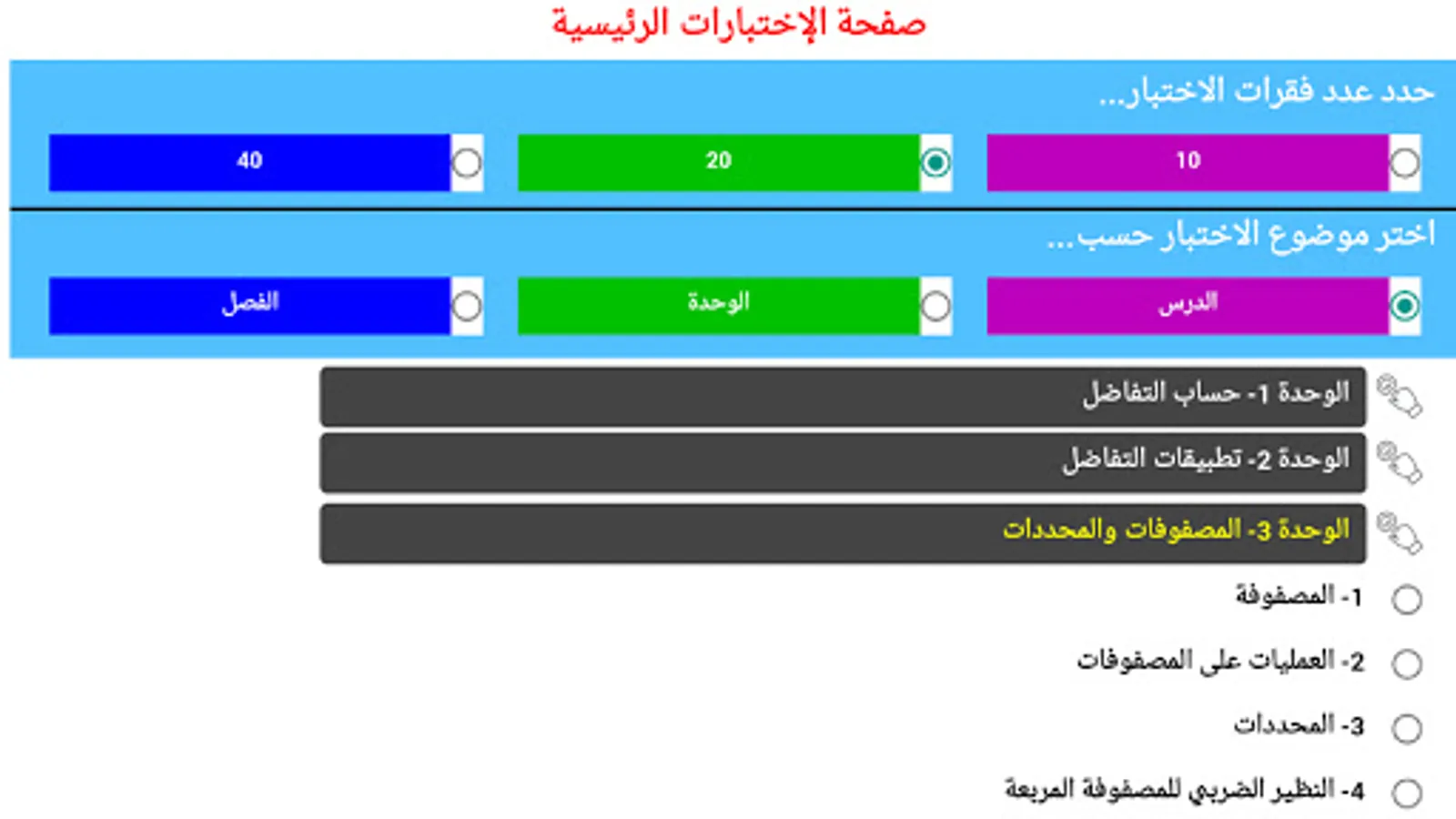 صفحة الإختبارات الرئيسية

حدد عدد فقرات الاختبار...

10

20

40

اختر موضوع الاختبار حسب...

الدرس

الوحدة

الفصل

الوحدة 1- حساب التفاضل

الوحدة 2- تطبيقات التفاضل

الوحدة 3- المصفوفات والمحددات

1- المصفوفة

2- العمليات على المصفوفات

3- المحددات

4- النظير الضربي للمصفوفة المربعة